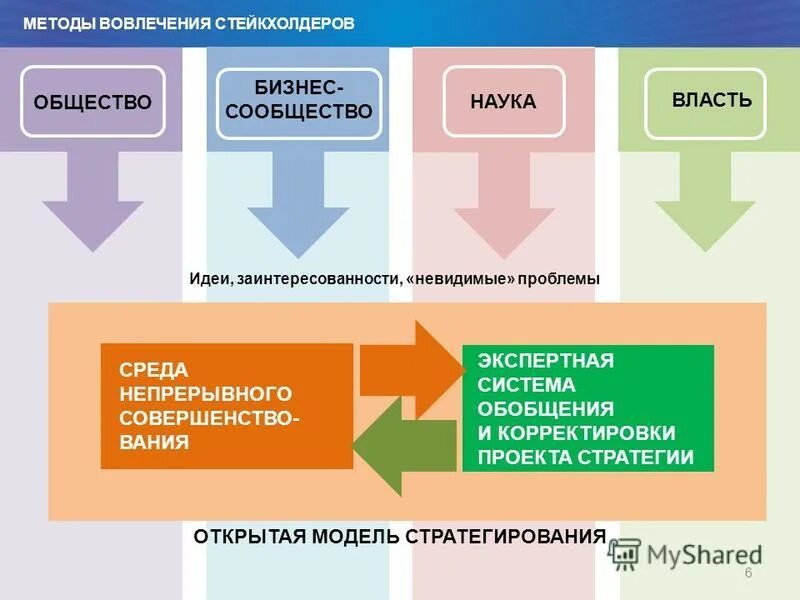 МЕТОДЫ ВОВЛЕЧЕНИЯ СТЕЙКХОЛДЕРОВ

ОБЩЕСТВО

БИЗНЕС-СООБЩЕСТВО

НАУКА

ВЛАСТЬ

Идеи, заинтересованности, «невидимые» проблемы

СРЕДА НЕПРЕРЫВНОГО СОВЕРШЕНСТВОВАНИЯ

ЭКСПЕРТНАЯ СИСТЕМА ОБОБЩЕНИЯ И КОРРЕКТИРОВКИ ПРОЕКТА СТРАТЕГИИ

ОТКРЫТАЯ МОДЕЛЬ СТРАТЕГИРОВАНИЯ

MyShared

6